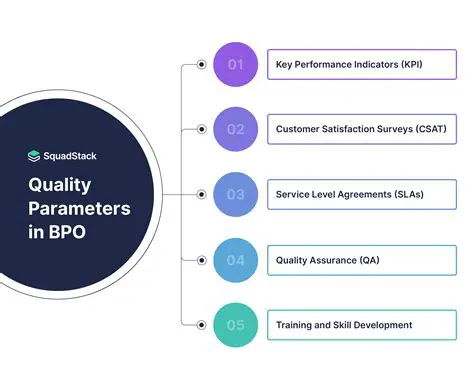 SquadStack

Quality Parameters in BPO

01 Key Performance Indicators (KPI)

02 Customer Satisfaction Surveys (CSAT)

03 Service Level Agreements (SLAs)

04 Quality Assurance (QA)

05 Training and Skill Development